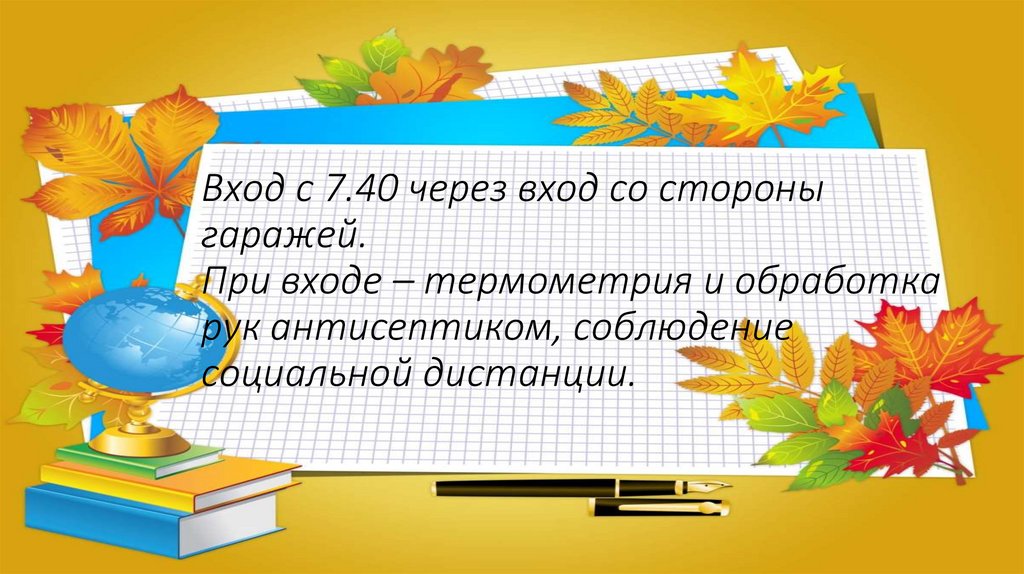 Вход с 7.40 через вход со стороны гаражей.
При входе – термометрия и обработка рук антисептиком, соблюдение социальной дистанции.